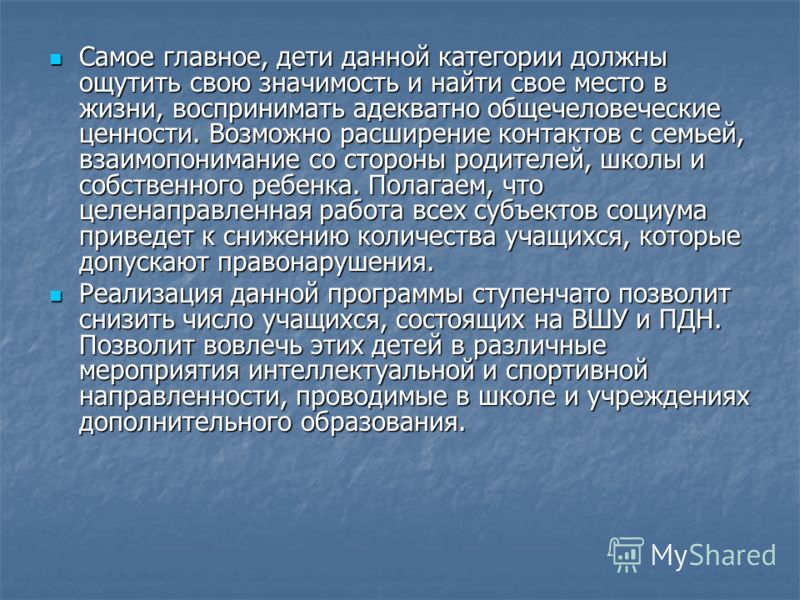 Самое главное, дети данной категории должны ощутить свою значимость и найти свое место в жизни, воспринимать адекватно общечеловеческие ценности. Возможно расширение контактов с семьей, взаимопонимание со стороны родителей, школы и собственного ребенка. Полагаем, что целенаправленная работа всех субъектов социума приведет к снижению количества учащихся, которые допускают правонарушения.

Реализация данной программы ступенчато позволит снизить число учащихся, состоящих на ВШУ и ПДН. Позволит вовлечь этих детей в различные мероприятия интеллектуальной и спортивной направленности, проводимые в школе и учреждениях дополнительного образования.

MyShared